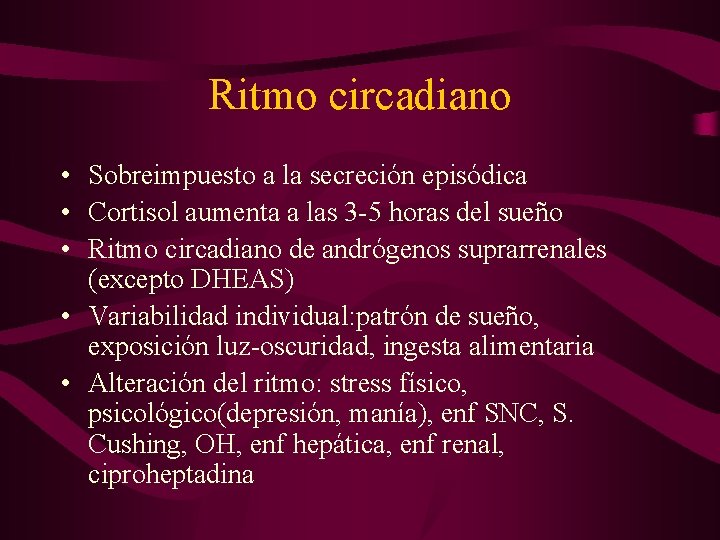 Ritmo circadiano

• Sobreimpuesto a la secreción episódica
• Cortisol aumenta a las 3-5 horas del sueño
• Ritmo circadiano de andrógenos suprarrenales (excepto DHEAS)
• Variabilidad individual:patrón de sueño, exposición luz-oscuridad, ingesta alimentaria
• Alteración del ritmo: stress físico, psicológico(depresión, manía), enf SNC, S. Cushing, OH, enf hepática, enf renal, ciproheptadina